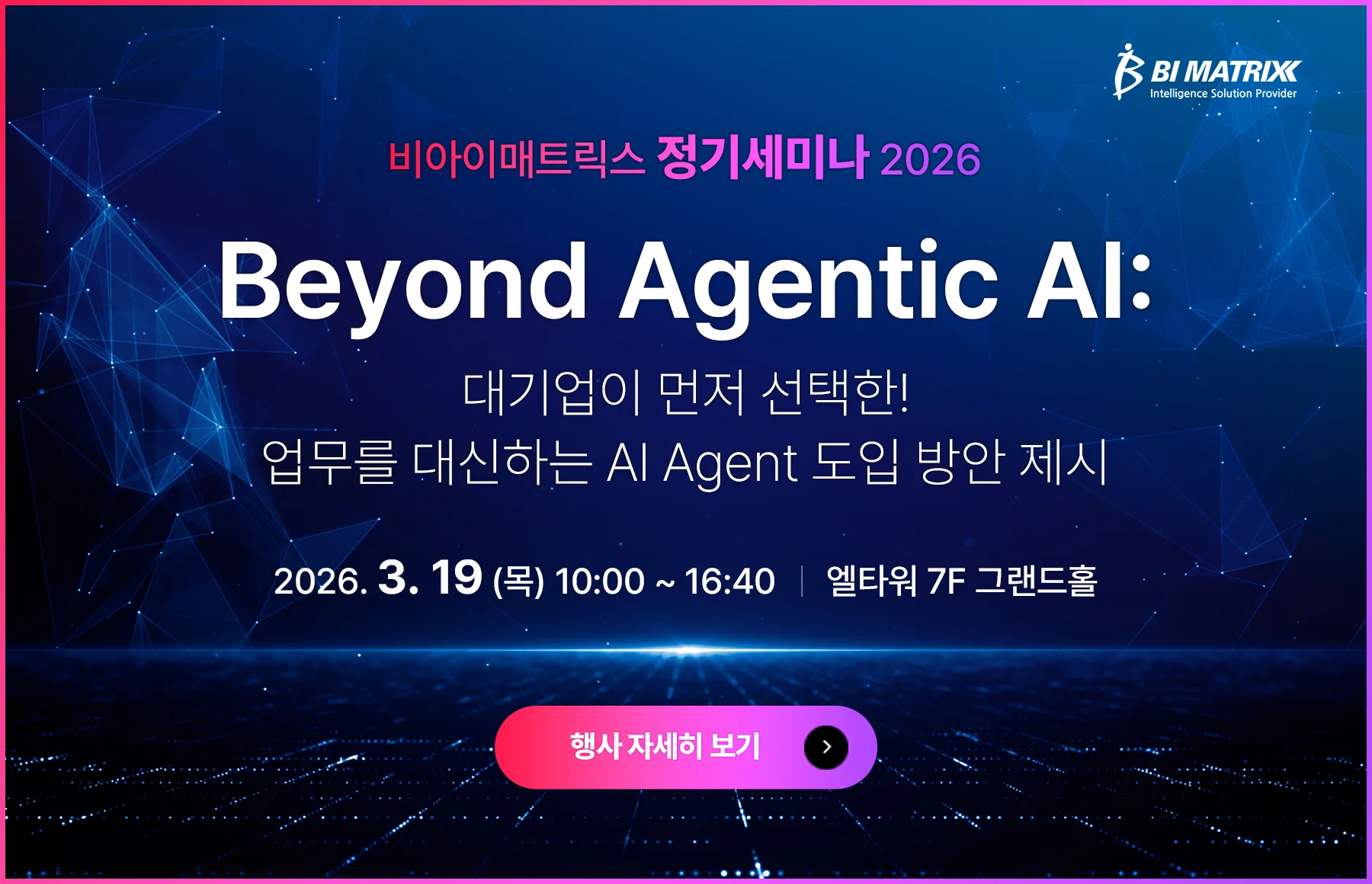 BI MATRIX
Intelligence Solution Provider

비아이매트릭스 정기세미나 2026

Beyond Agentic AI:

대기업이 먼저 선택한!
업무를 대신하는 AI Agent 도입 방안 제시

2026. 3. 19 (목) 10:00 ~ 16:40 | 엘타워 7F 그랜드홀

행사 자세히 보기